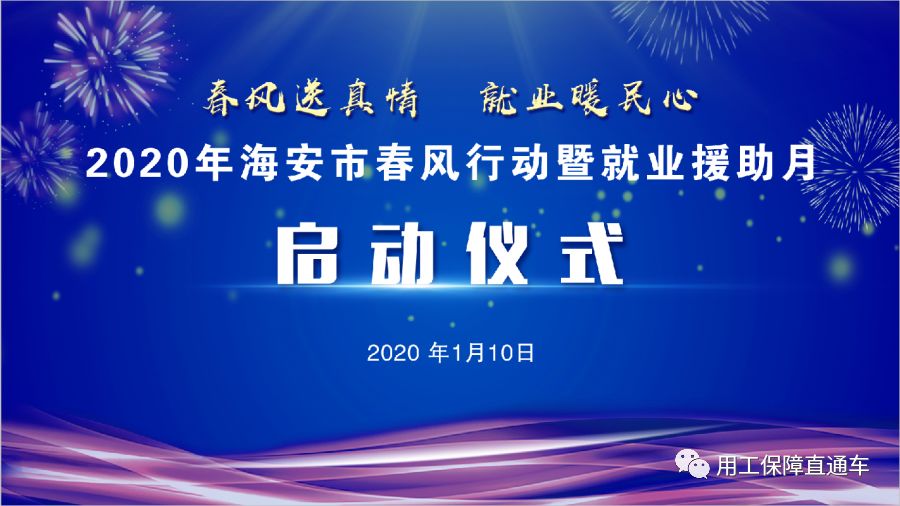 春风送真情 就业暖民心

2020年海安市春风行动暨就业援助月

启动仪式

2020 年1月10日

用工保障直通车